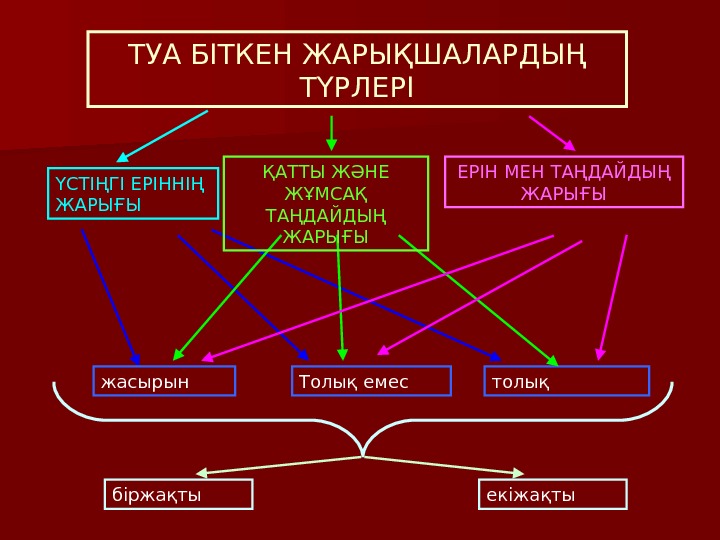 ТУА БІТКЕН ЖАРЫҚШАЛАРДЫҢ ТҮРЛЕРІ

ҮСТІҢГІ ЕРІННІҢ ЖАРЫҒЫ

ҚАТТЫ ЖӘНЕ ЖҰМСАҚ ТАҢДАЙДЫҢ ЖАРЫҒЫ

ЕРІН МЕН ТАҢДАЙДЫҢ ЖАРЫҒЫ

жасырын

Толық емес

толық

біржақты

екіжақты